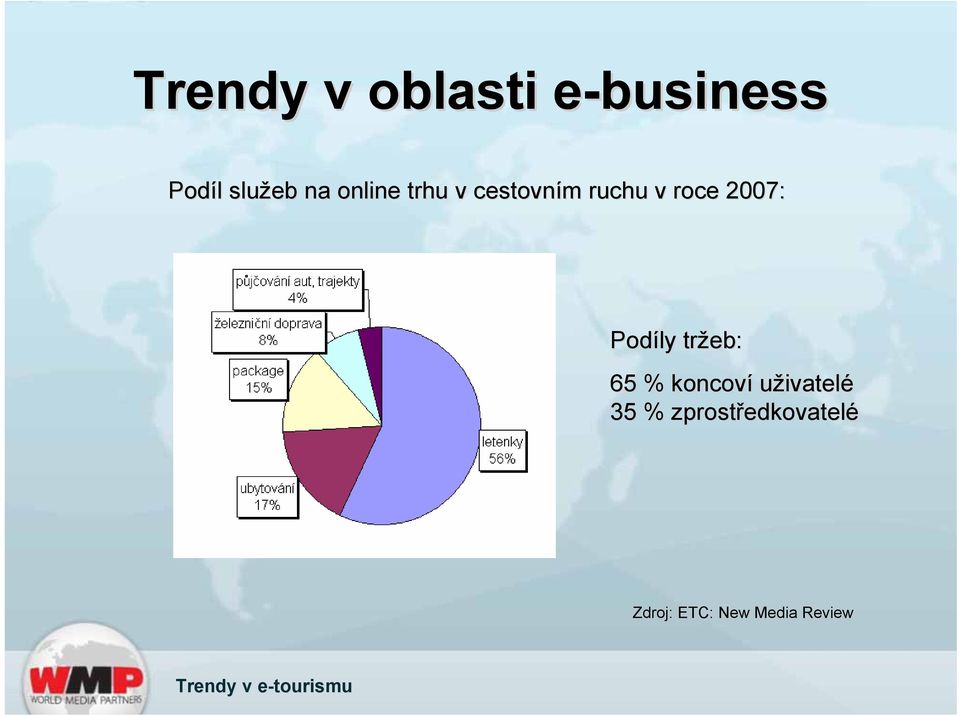 Trendy v oblasti e-business

Podíl služeb na online trhu v cestovním ruchu v roce 2007:

půjčování aut, trajekty 4%

železniční doprava 8%

package 15%

ubytování 17%

letenky 56%

Podíly tržeb:

65 % koncoví uživatelé
35 % zprostředkovatelé

Zdroj: ETC: New Media Review

WMP WORLD MEDIA PARTNERS

Trendy v e-tourismu